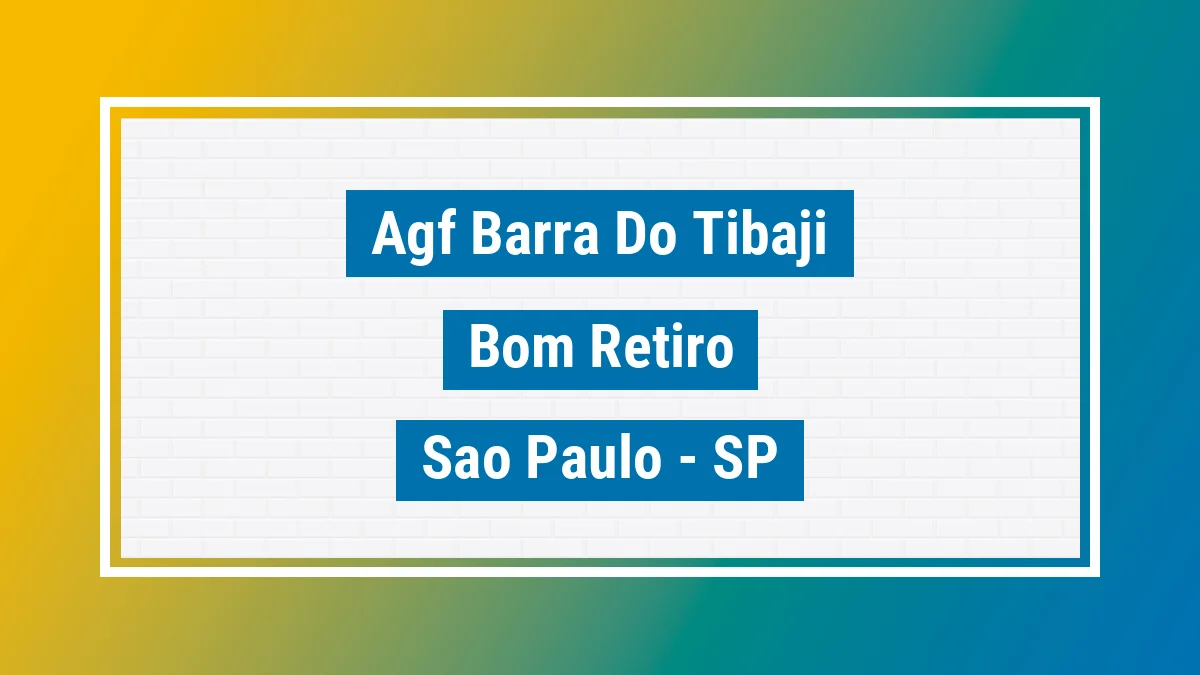 Agf Barra Do Tibaji

Bom Retiro

Sao Paulo - SP